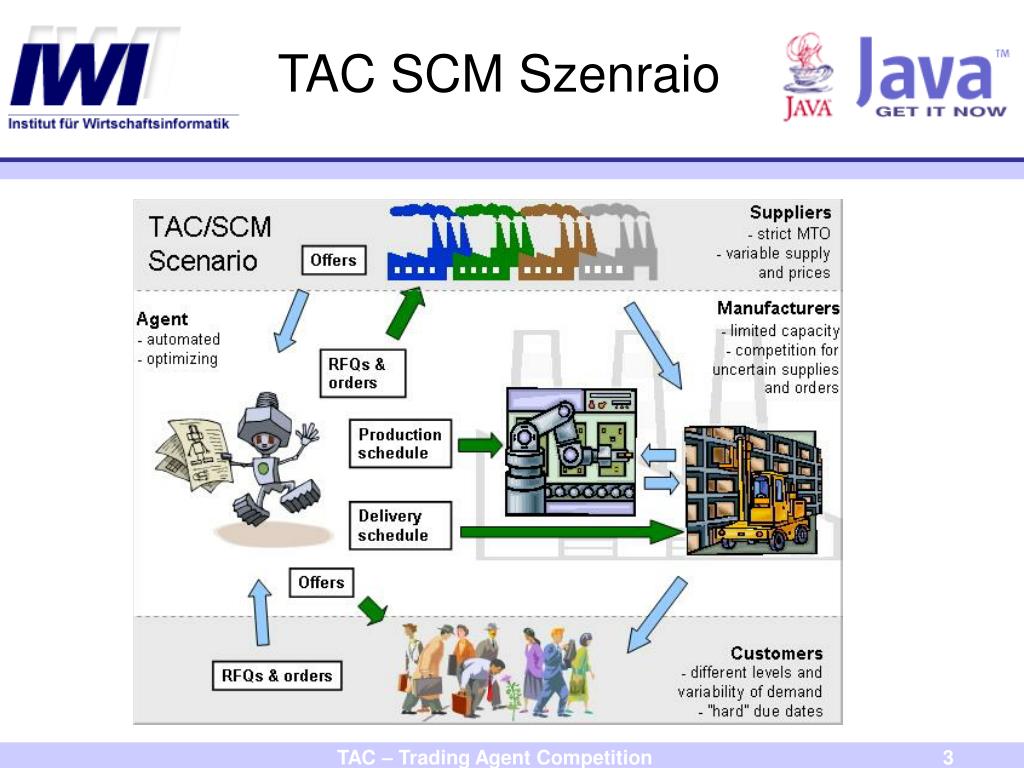 IWI
Institut für Wirtschaftsinformatik

TAC SCM Szenraio

JAVA
Java™
GET IT NOW

TAC/SCM Scenario

Offers

Suppliers
- strict MTO
- variable supply and prices

Agent
- automated
- optimizing

RFQs & orders

Manufacturers
- limited capacity
- competition for uncertain supplies and orders

Production schedule

Delivery schedule

Offers

RFQs & orders

Customers
- different levels and variability of demand
- "hard" due dates

TAC – Trading Agent Competition

3